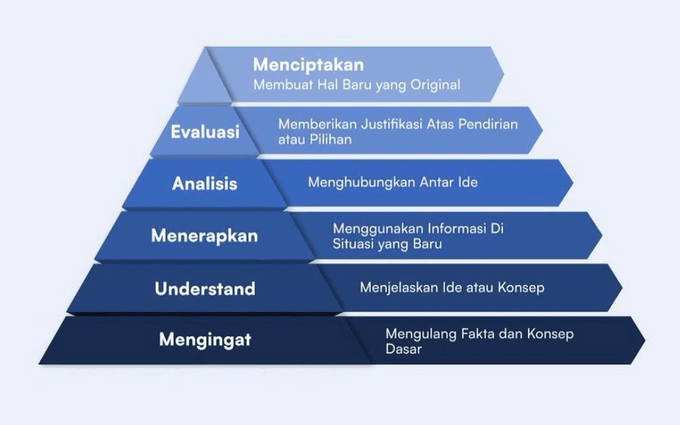 Menciptakan
Membuat Hal Baru yang Original

Evaluasi
Memberikan Justifikasi Atas Pendirian atau Pilihan

Analisis
Menghubungkan Antar Ide

Menerapkan
Menggunakan Informasi Di Situasi yang Baru

Understand
Menjelaskan Ide atau Konsep

Mengingat
Mengulang Fakta dan Konsep Dasar